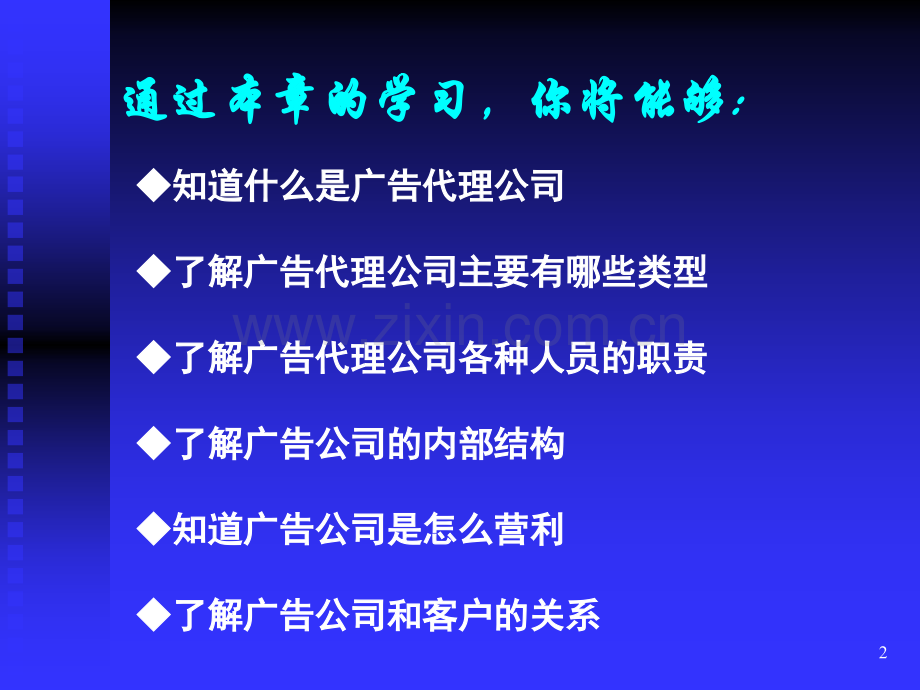 通过本章的学习，你将能够：

◆知道什么是广告代理公司

◆了解广告代理公司主要有哪些类型

www.zixin.com.cn

◆了解广告代理公司各种人员的职责

◆了解广告公司的内部结构

◆知道广告公司是怎么营利

◆了解广告公司和客户的关系

2